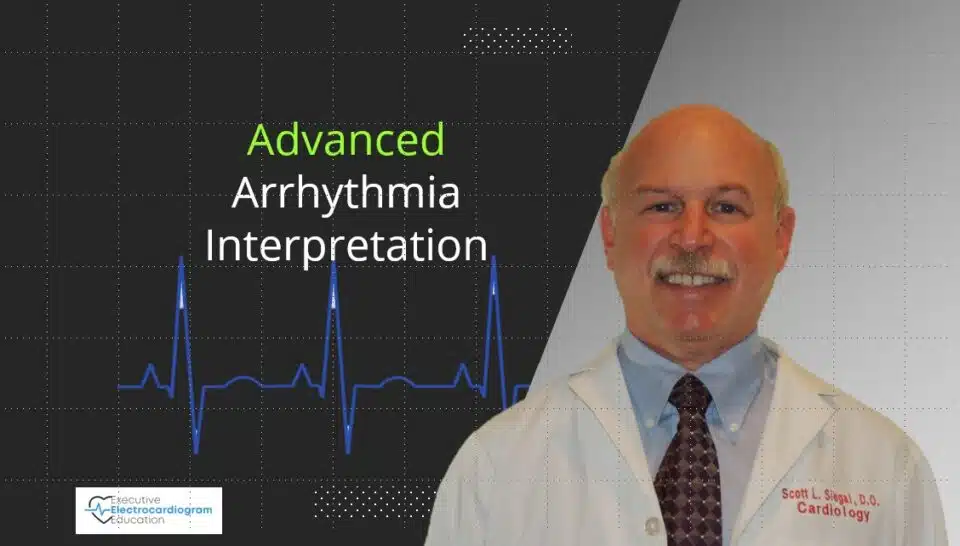 Advanced
Arrhythmia
Interpretation

Executive
Electrocardiogram
Education

Scott L. Siegal, D.O.
Cardiology